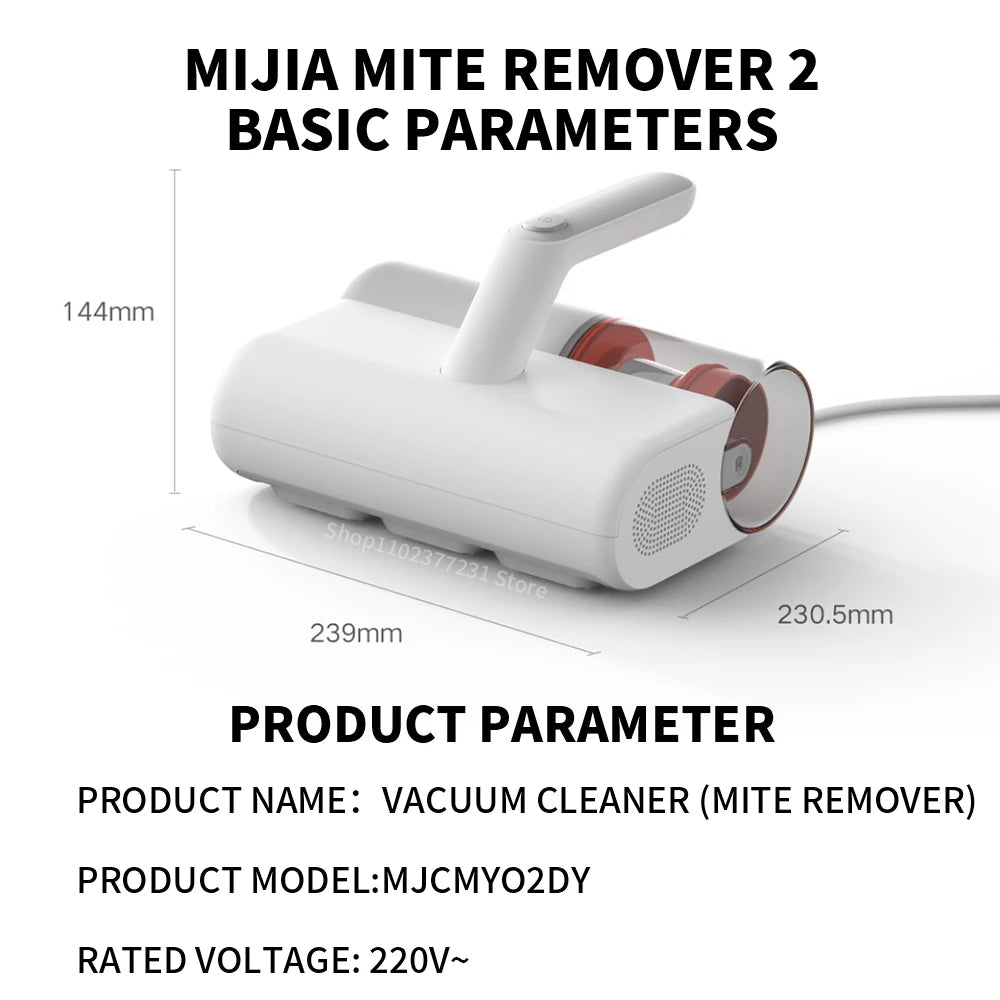 MIJIA MITE REMOVER 2
BASIC PARAMETERS

144mm

Shop1102377231 Store

239mm

230.5mm

PRODUCT PARAMETER

PRODUCT NAME： VACUUM CLEANER (MITE REMOVER)

PRODUCT MODEL:MJCMYO2DY

RATED VOLTAGE: 220V~